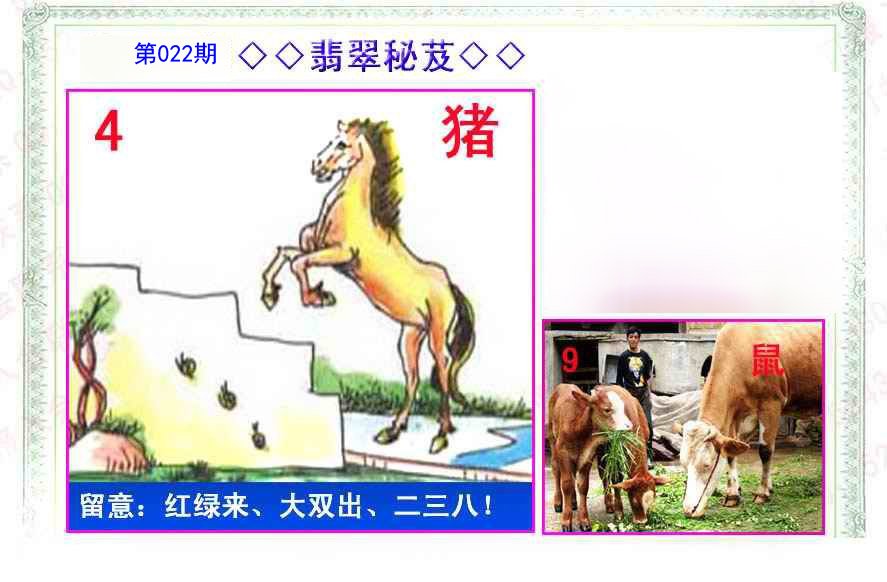 第022期 ◇◇翡翠秘芨◇◇

4 猪

留意：红绿来、大双出、二三八！

9 鼠